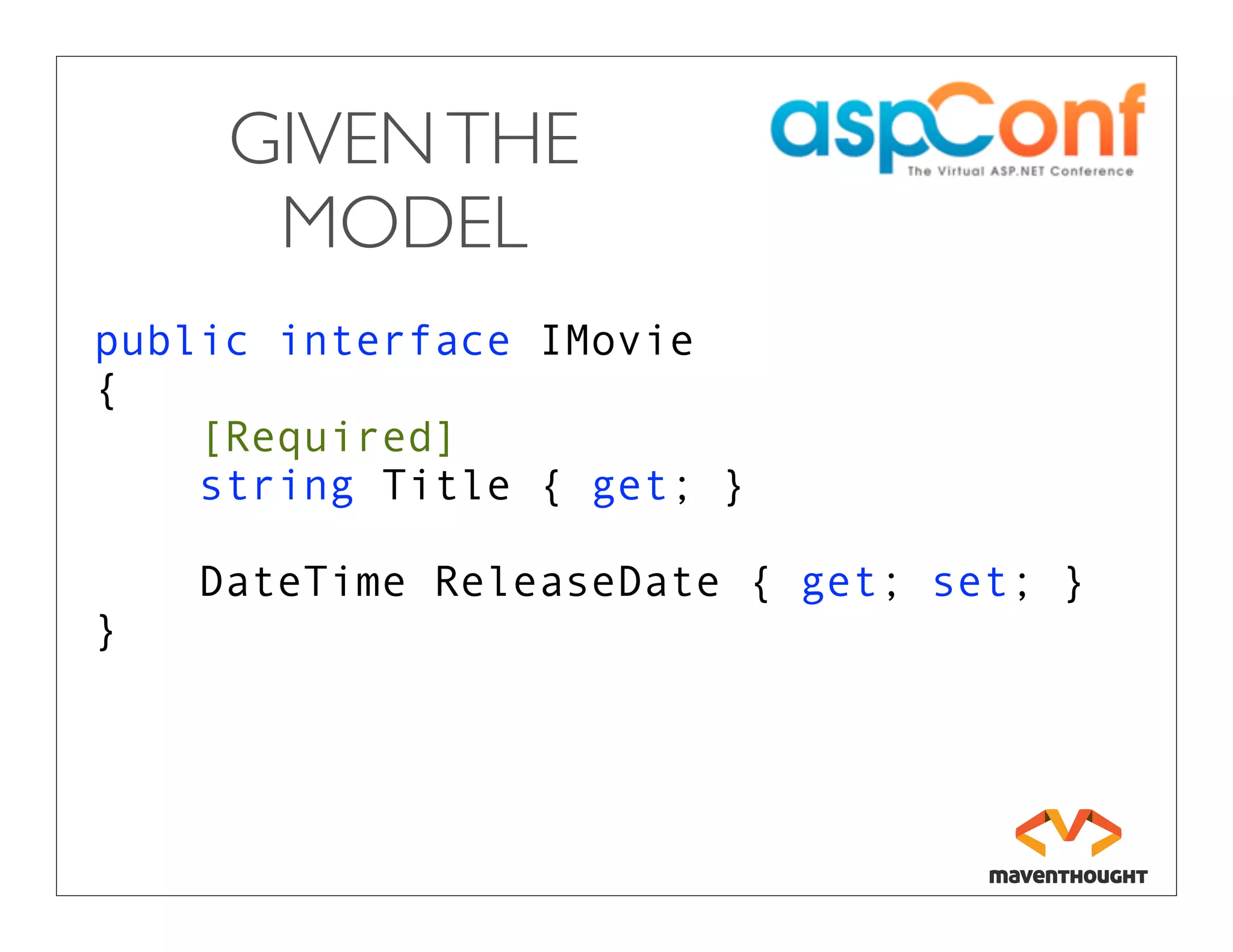 GIVEN THE MODEL

aspConf
The Virtual ASP.NET Conference

public interface IMovie
{
    [Required]
    string Title { get; }

    DateTime ReleaseDate { get; set; }
}

maventhought